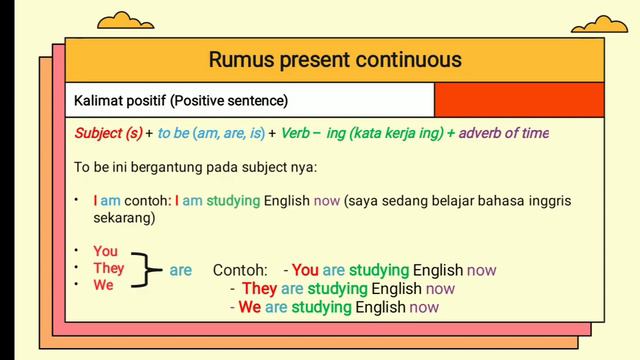 Rumus present continuous

Kalimat positif (Positive sentence)

Subject (s) + to be (am, are, is) + Verb – ing (kata kerja ing) + adverb of time

To be ini bergantung pada subject nya:

• I am contoh: I am studying English now (saya sedang belajar bahasa inggris sekarang)

• You
• They
• We
are

Contoh: - You are studying English now
- They are studying English now
- We are studying English now